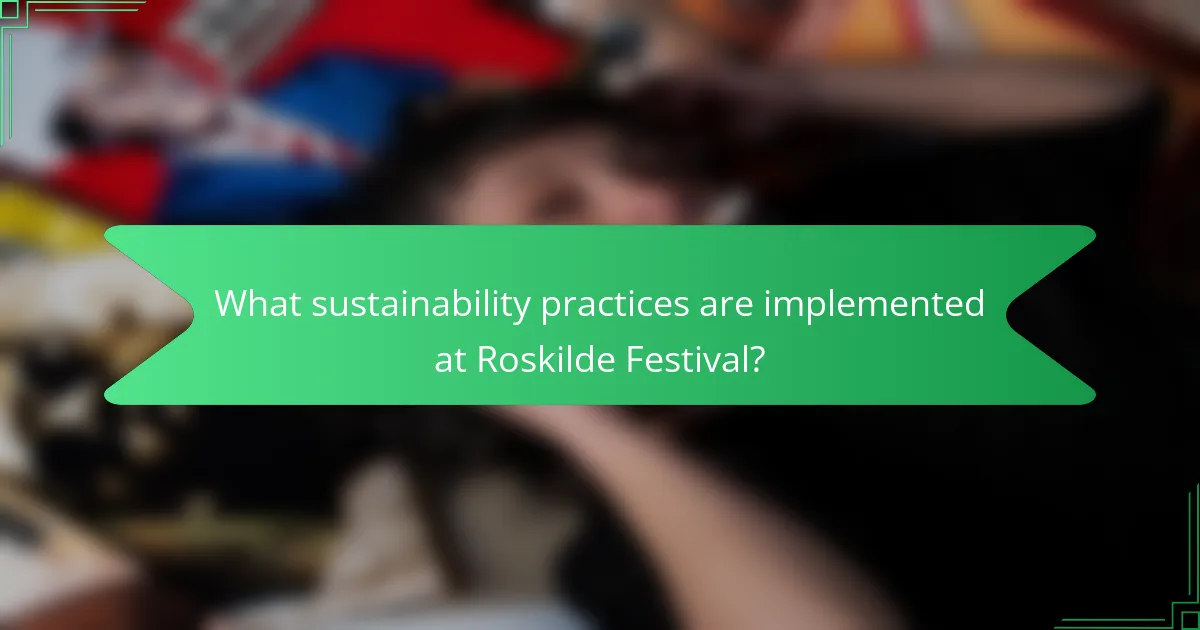 What sustainability practices are implemented at Roskilde Festival?